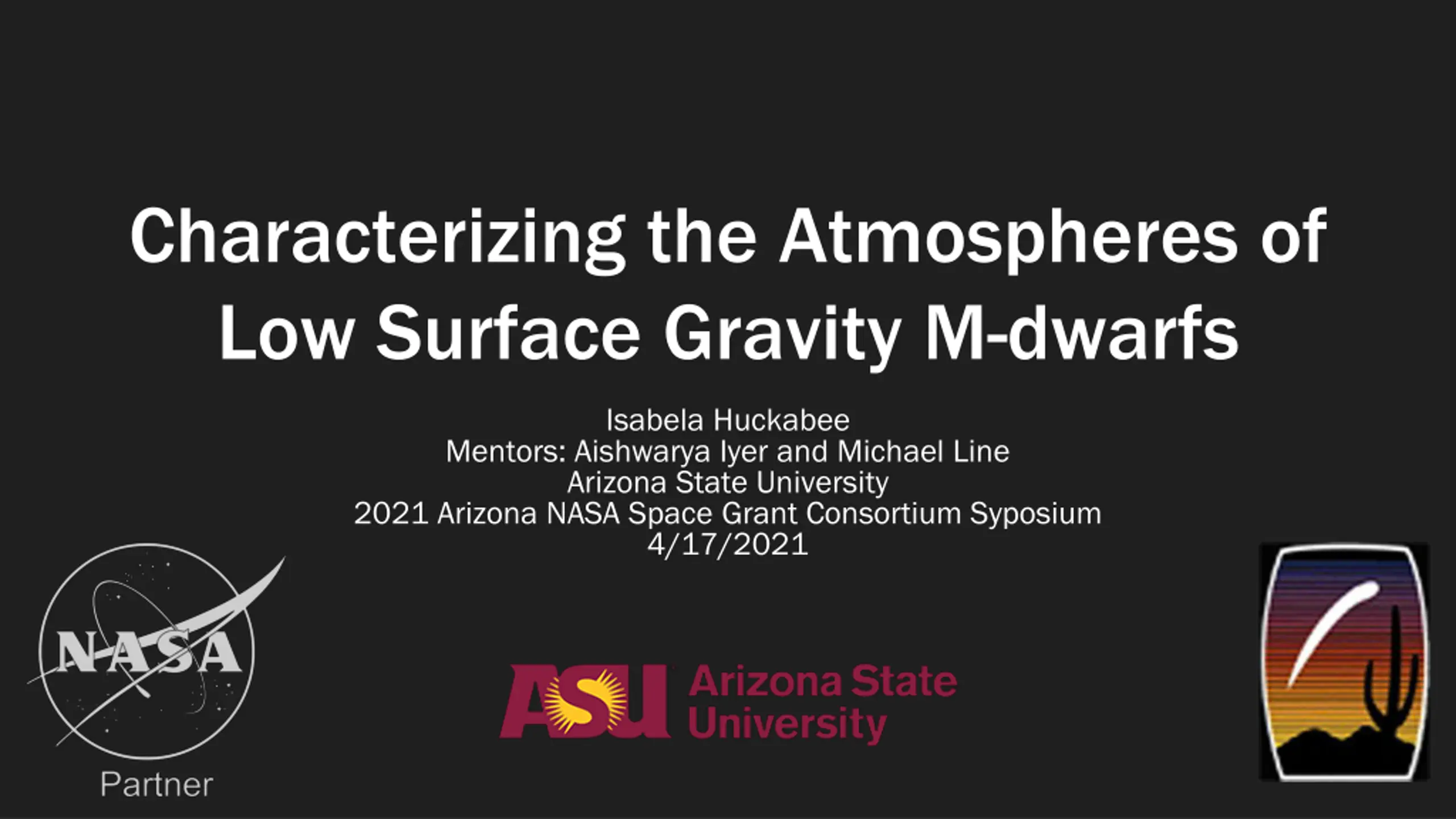 Characterizing the Atmospheres of Low Surface Gravity M-dwarfs

Isabela Huckabee
Mentors: Aishwarya Iyer and Michael Line
Arizona State University
2021 Arizona NASA Space Grant Consortium Syposium
4/17/2021

NASA
Partner

ASU Arizona State University